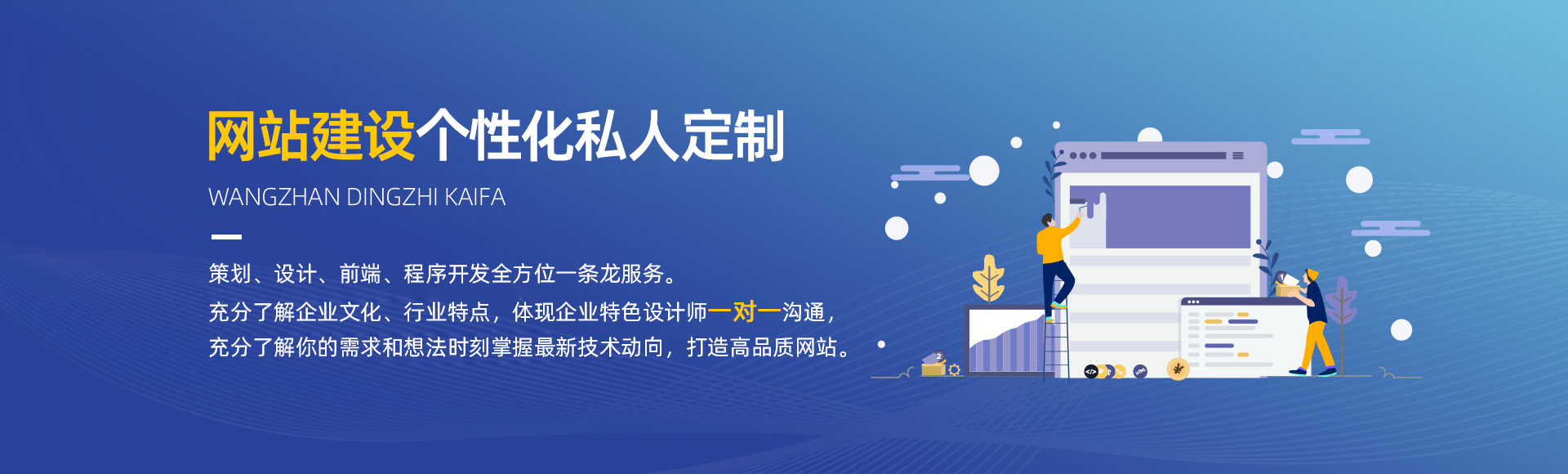 网站建设个性化私人定制

WANGZHAN DINGZHI KAIFA

策划、设计、前端、程序开发全方位一条龙服务。
充分了解企业文化、行业特点，体现企业特色设计师一对一沟通，
充分了解你的需求和想法时刻掌握最新技术动向，打造高品质网站。